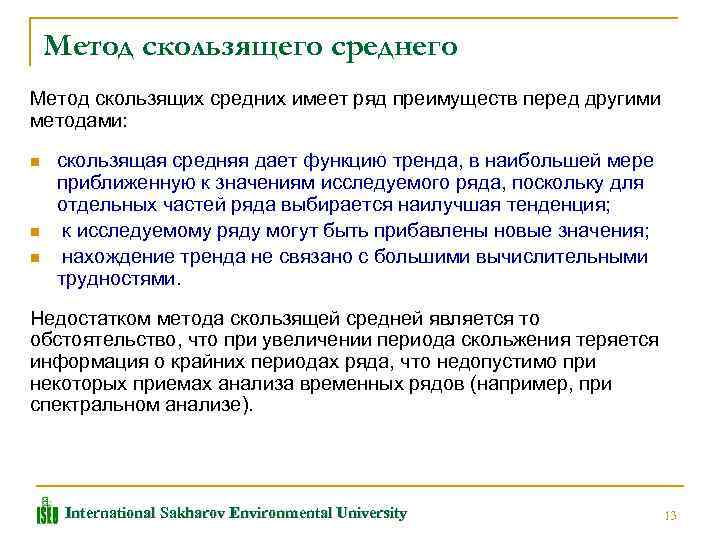 Метод скользящего среднего

Метод скользящих средних имеет ряд преимуществ перед другими методами:

- скользящая средняя дает функцию тренда, в наибольшей мере приближенную к значениям исследуемого ряда, поскольку для отдельных частей ряда выбирается наилучшая тенденция;
- к исследуемому ряду могут быть прибавлены новые значения;
- нахождение тренда не связано с большими вычислительными трудностями.

Недостатком метода скользящей средней является то обстоятельство, что при увеличении периода скольжения теряется информация о крайних периодах ряда, что недопустимо при некоторых приемах анализа временных рядов (например, при спектральном анализе).

ISEU International Sakharov Environmental University

13